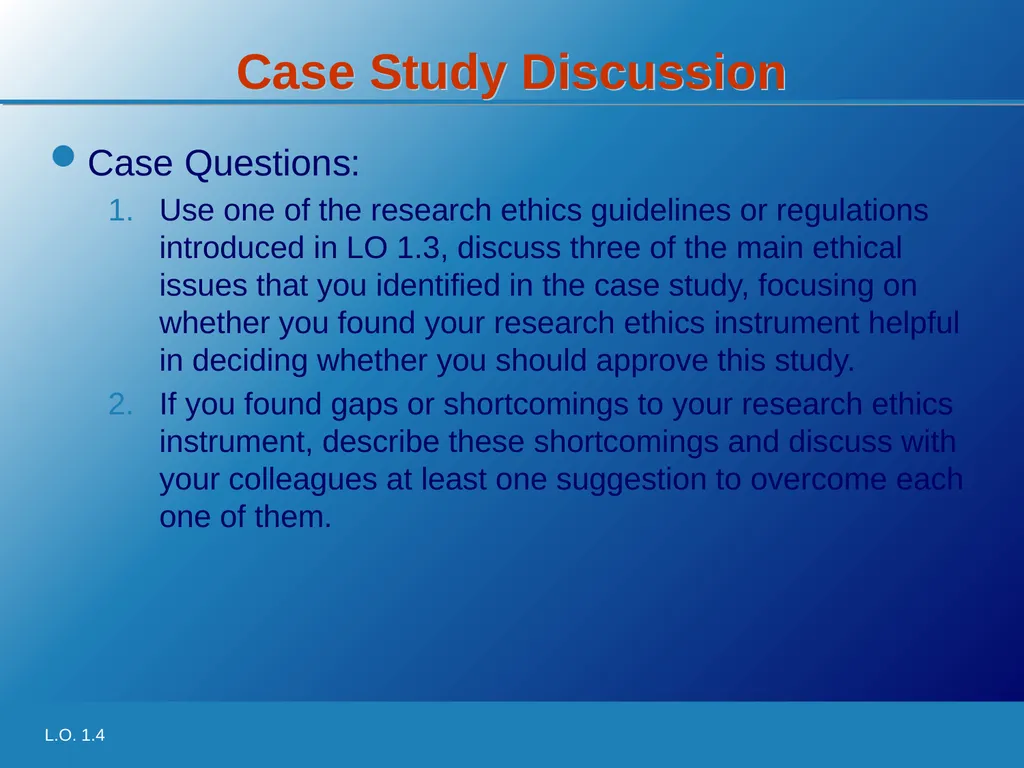 Case Study Discussion

Case Questions:

1. Use one of the research ethics guidelines or regulations introduced in LO 1.3, discuss three of the main ethical issues that you identified in the case study, focusing on whether you found your research ethics instrument helpful in deciding whether you should approve this study.
2. If you found gaps or shortcomings to your research ethics instrument, describe these shortcomings and discuss with your colleagues at least one suggestion to overcome each one of them.

L.O. 1.4